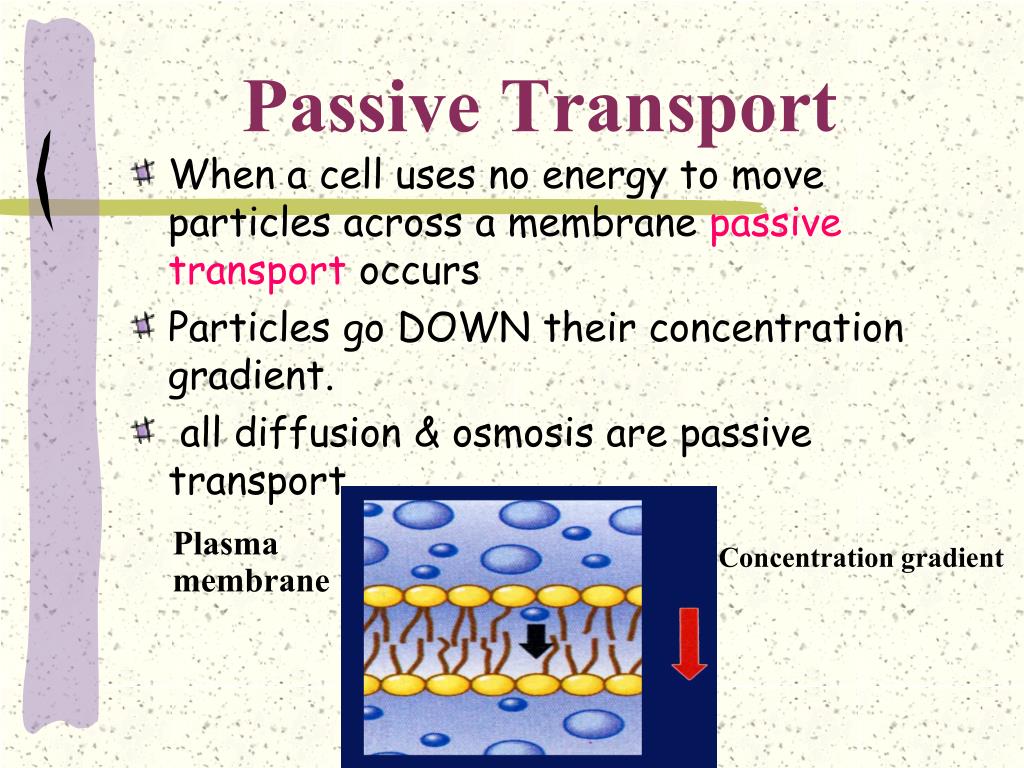 Passive Transport

When a cell uses no energy to move particles across a membrane passive transport occurs

Particles go DOWN their concentration gradient.

all diffusion & osmosis are passive transport

Plasma membrane

Concentration gradient